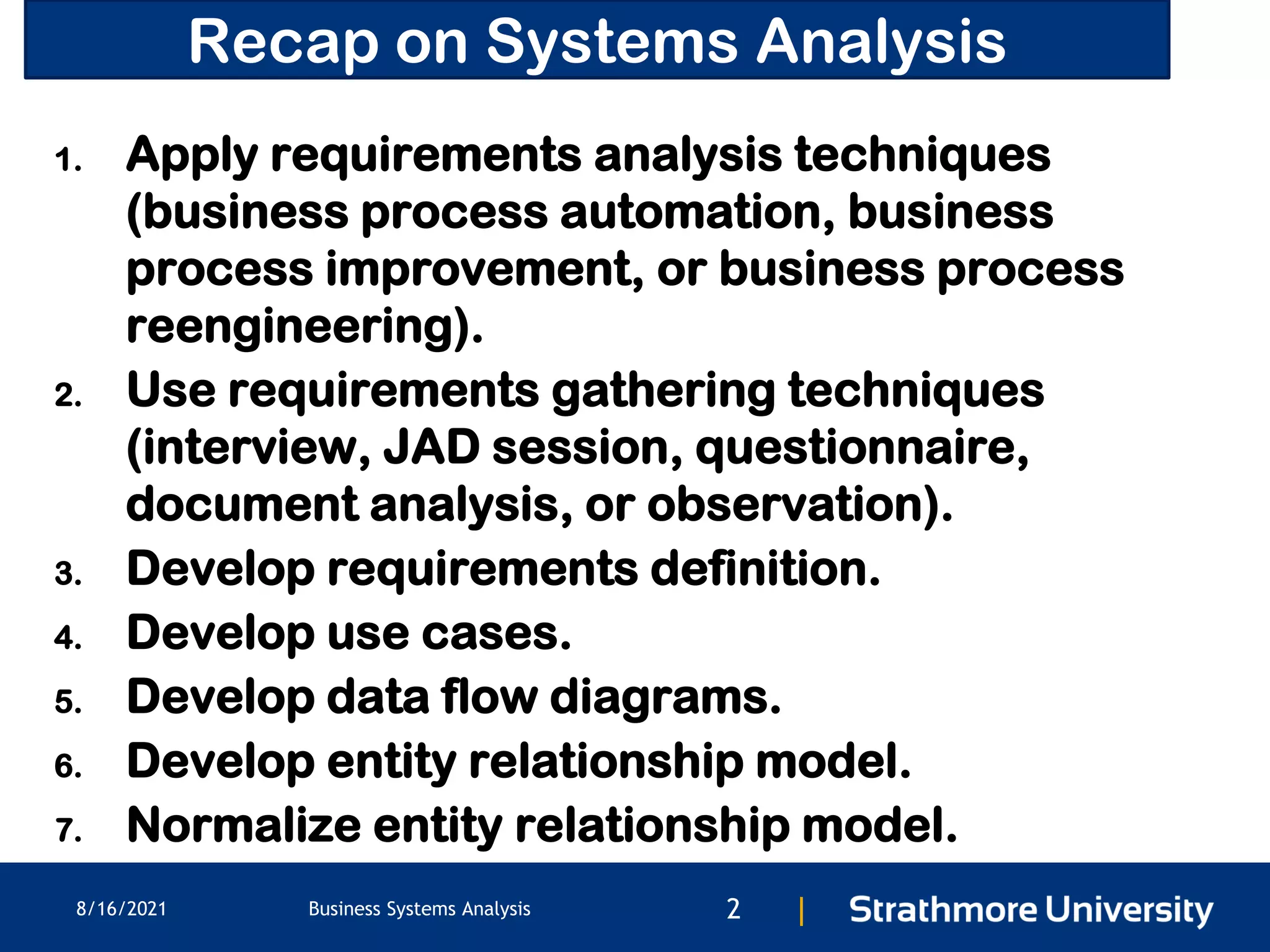 Recap on Systems Analysis

1. Apply requirements analysis techniques (business process automation, business process improvement, or business process reengineering).
2. Use requirements gathering techniques (interview, JAD session, questionnaire, document analysis, or observation).
3. Develop requirements definition.
4. Develop use cases.
5. Develop data flow diagrams.
6. Develop entity relationship model.
7. Normalize entity relationship model.

8/16/2021 Business Systems Analysis 2 | Strathmore University